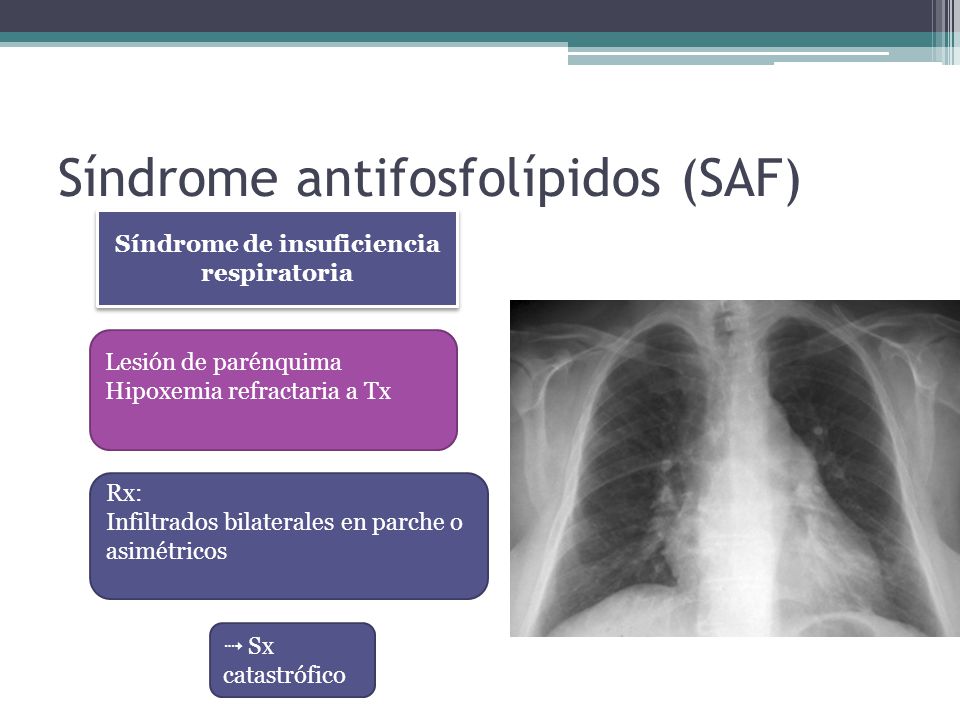 Síndrome antifosfolípidos (SAF)

Síndrome de insuficiencia respiratoria

Lesión de parénquima
Hipoxemia refractaria a Tx

Rx:
Infiltrados bilaterales en parche o asimétricos

→ Sx catastrófico